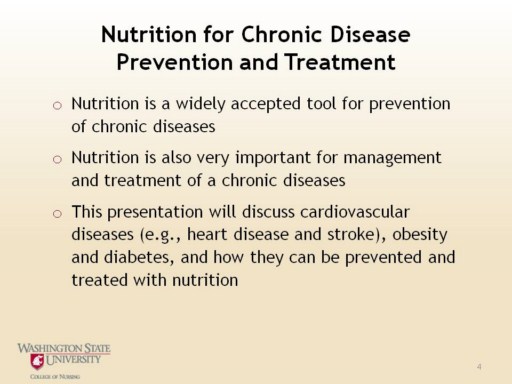 Nutrition for Chronic Disease Prevention and Treatment

o Nutrition is a widely accepted tool for prevention of chronic diseases

o Nutrition is also very important for management and treatment of a chronic diseases

o This presentation will discuss cardiovascular diseases (e.g., heart disease and stroke), obesity and diabetes, and how they can be prevented and treated with nutrition

WASHINGTON STATE UNIVERSITY
COLLEGE OF NURSING

4